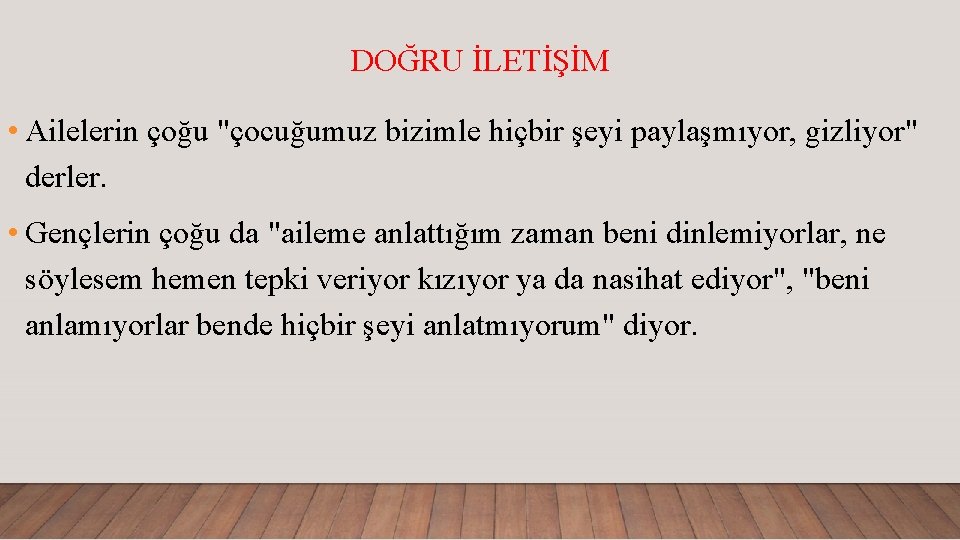 DOĞRU İLETİŞİM

• Ailelerin çoğu "çocuğumuz bizimle hiçbir şeyi paylaşmıyor, gizliyor" derler.

• Gençlerin çoğu da "aileme anlattığım zaman beni dinlemiyorlar, ne söylesem hemen tepki veriyor kızıyor ya da nasihat ediyor", "beni anlamıyorlar bende hiçbir şeyi anlatmıyorum" diyor.